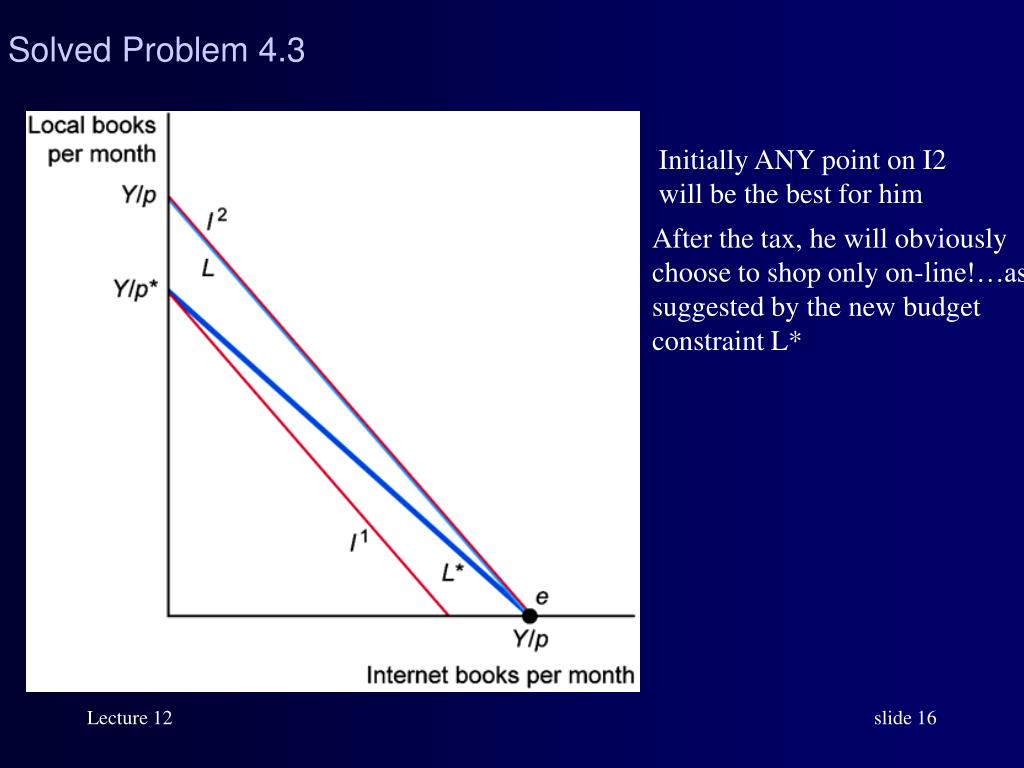 Solved Problem 4.3

Local books per month

Y/p

$I^2$

L

Y/p*

$I^1$

L*

e

Y/p

Internet books per month

Initially ANY point on I2 will be the best for him

After the tax, he will obviously choose to shop only on-line!…as suggested by the new budget constraint L*

Lecture 12

slide 16